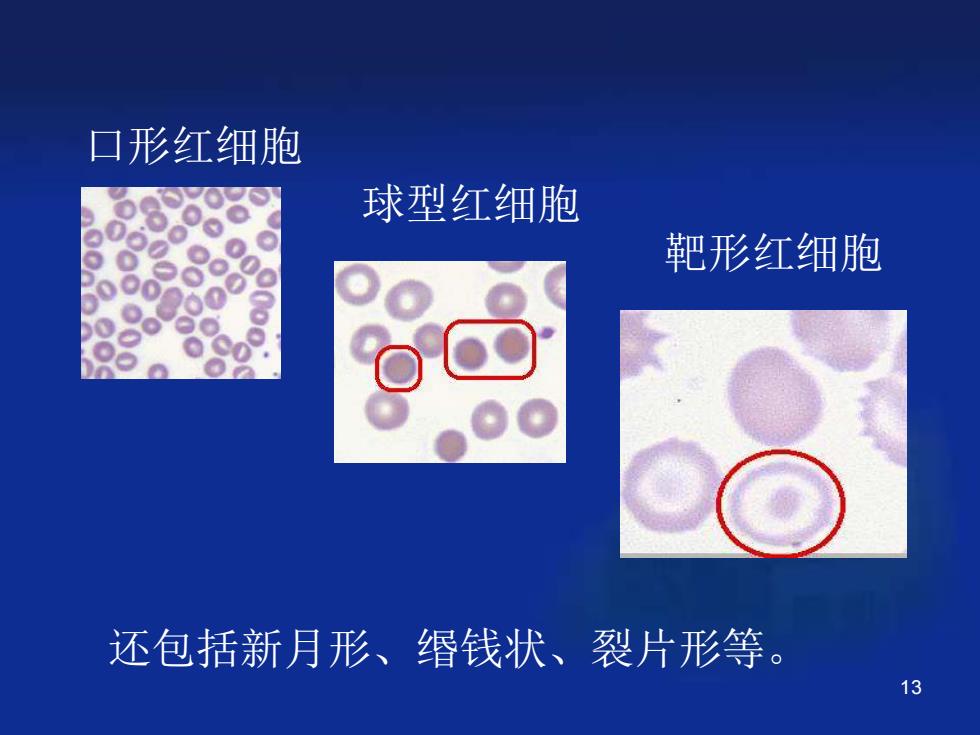 口形红细胞

球型红细胞

靶形红细胞

还包括新月形、缗钱状、裂片形等。

13